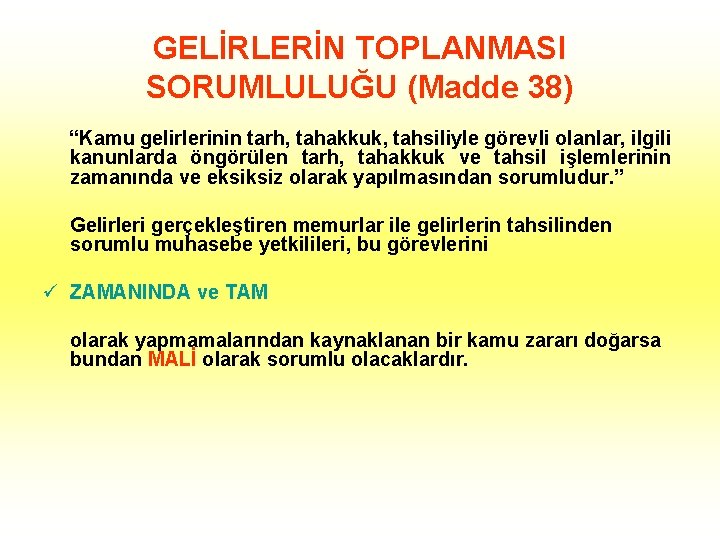 GELİRLERİN TOPLANMASI SORUMLULUĞU (Madde 38)

“Kamu gelirlerinin tarh, tahakkuk, tahsiliyle görevli olanlar, ilgili kanunlarda öngörülen tarh, tahakkuk ve tahsil işlemlerinin zamanında ve eksiksiz olarak yapılmasından sorumludur.”

Gelirleri gerçekleştiren memurlar ile gelirlerin tahsilinden sorumlu muhasebe yetkilileri, bu görevlerini

✓ ZAMANINDA ve TAM

olarak yapmamalarından kaynaklanan bir kamu zararı doğarsa bundan MALİ olarak sorumlu olacaklardır.